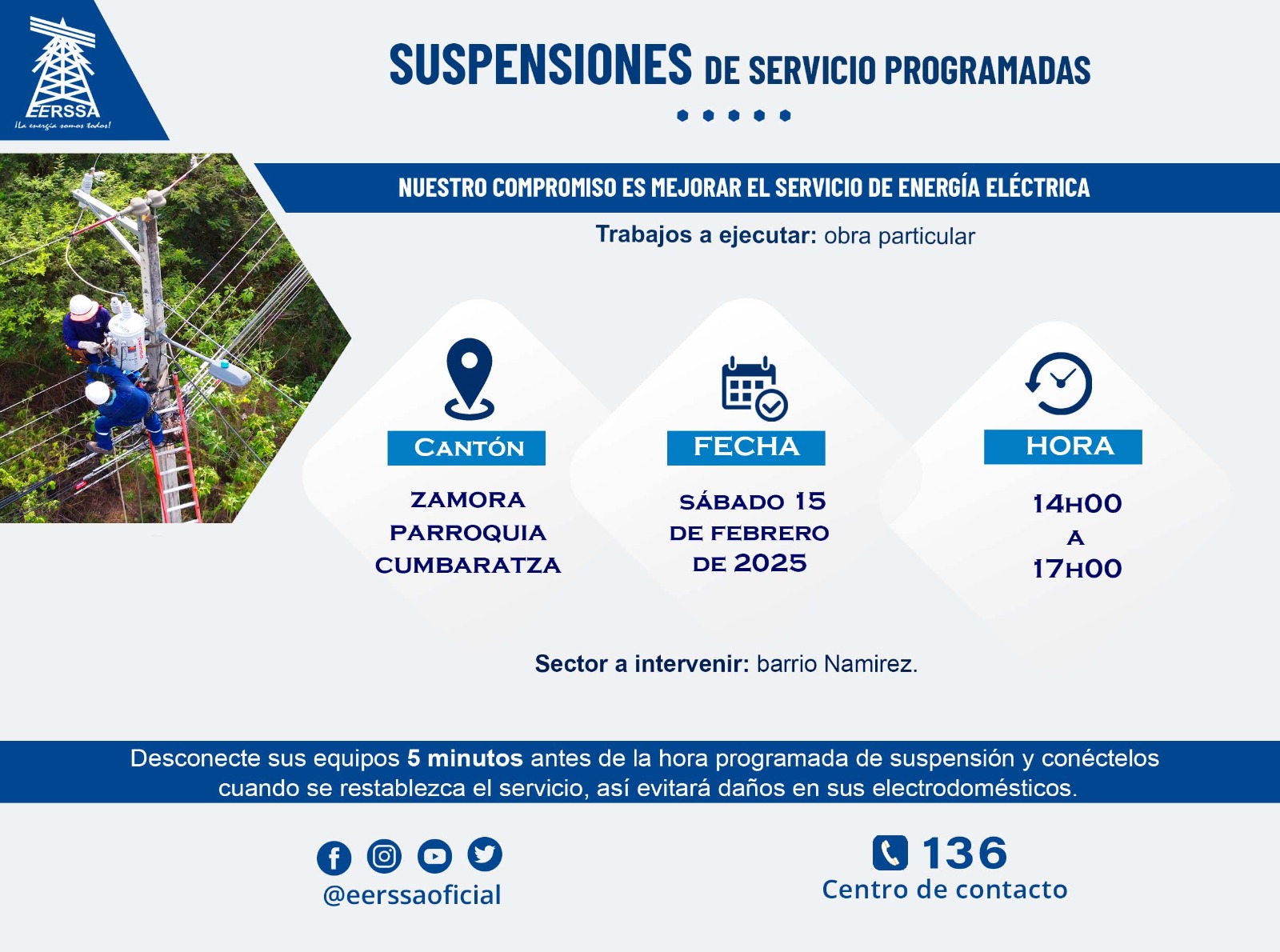 EERSSA
¡La energía somos todos!

SUSPENSIONES DE SERVICIO PROGRAMADAS

NUESTRO COMPROMISO ES MEJORAR EL SERVICIO DE ENERGÍA ELÉCTRICA

Trabajos a ejecutar: obra particular

CANTÓN
ZAMORA
PARROQUIA
CUMBARATZA

FECHA
SÁBADO 15
DE FEBRERO
DE 2025

HORA
14H00
A
17H00

Sector a intervenir: barrio Namirez.

Desconecte sus equipos 5 minutos antes de la hora programada de suspensión y conéctelos cuando se restablezca el servicio, así evitará daños en sus electrodomésticos.

@eerssaoficial

136
Centro de contacto